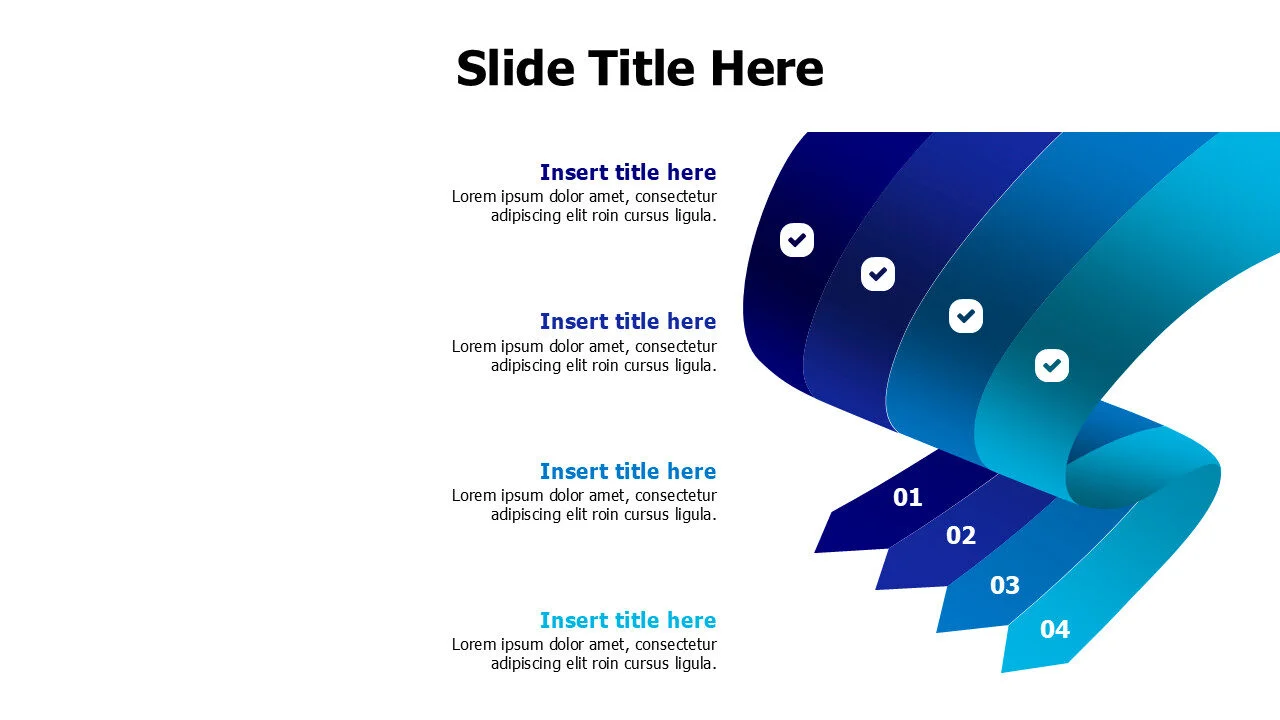 Slide Title Here

Insert title here
Lorem ipsum dolor amet, consectetur adipiscing elit roin cursus ligula.

Insert title here
Lorem ipsum dolor amet, consectetur adipiscing elit roin cursus ligula.

Insert title here
Lorem ipsum dolor amet, consectetur adipiscing elit roin cursus ligula.

Insert title here
Lorem ipsum dolor amet, consectetur adipiscing elit roin cursus ligula.

01
02
03
04